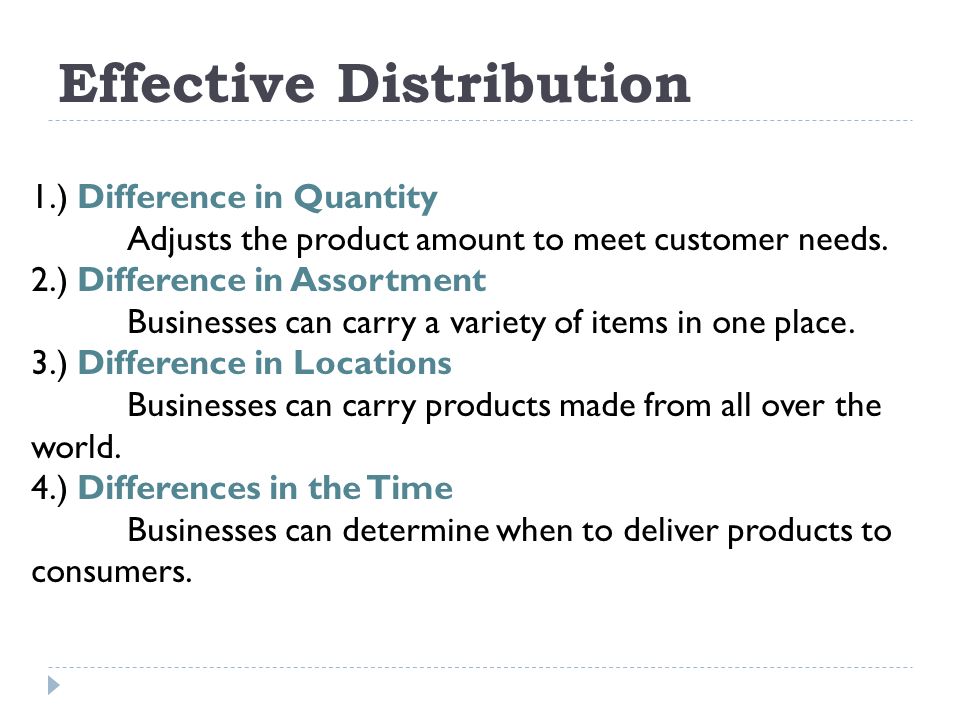 Effective Distribution

1.) Difference in Quantity
Adjusts the product amount to meet customer needs.
2.) Difference in Assortment
Businesses can carry a variety of items in one place.
3.) Difference in Locations
Businesses can carry products made from all over the world.
4.) Differences in the Time
Businesses can determine when to deliver products to consumers.